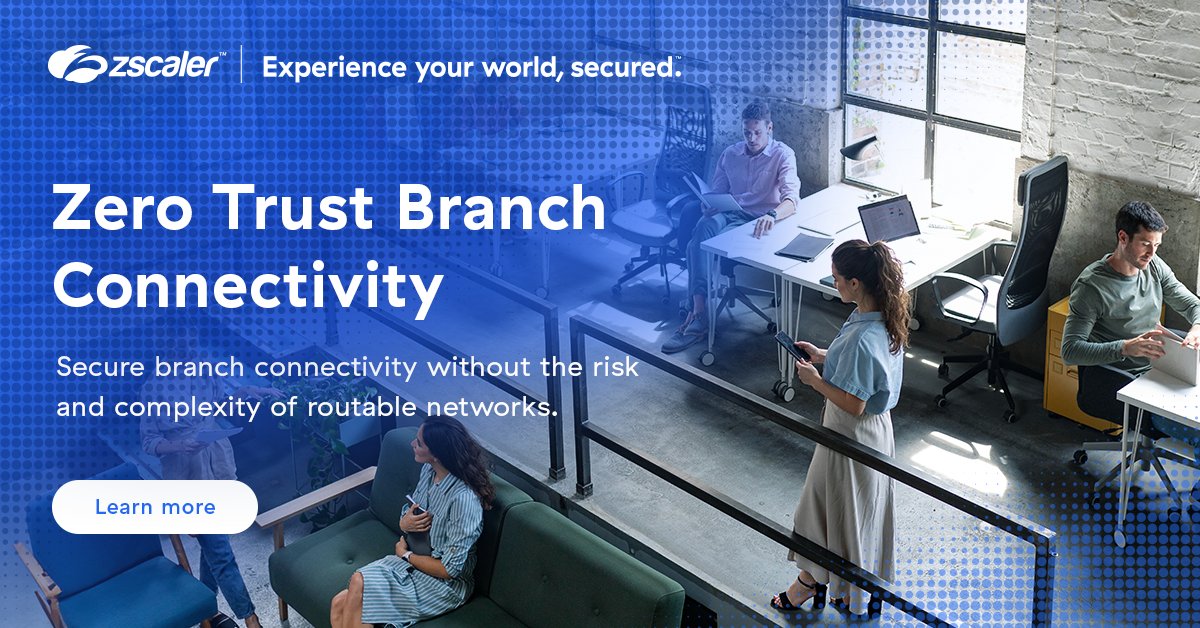 zscaler™ | Experience your world, secured.™

Zero Trust Branch Connectivity

Secure branch connectivity without the risk and complexity of routable networks.

Learn more